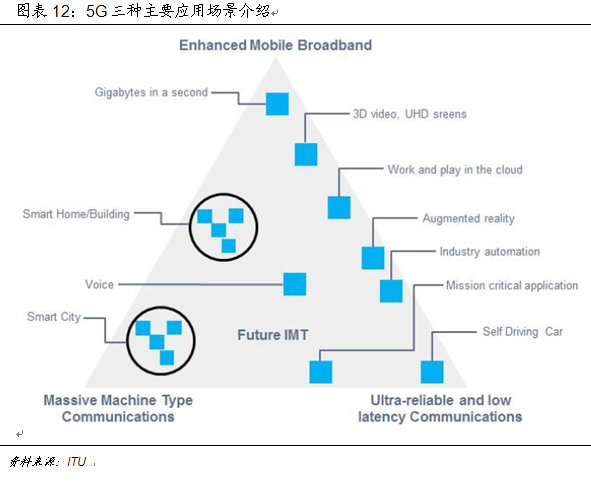 图表 12：5G 三种主要应用场景介绍

Enhanced Mobile Broadband

Gigabytes in a second

3D video, UHD sreens

Work and play in the cloud

Smart Home/Building

Augmented reality

Industry automation

Voice

Mission critical application

Smart City

Future IMT

Self Driving Car

Massive Machine Type Communications

Ultra-reliable and low latency Communications

资料来源：ITU